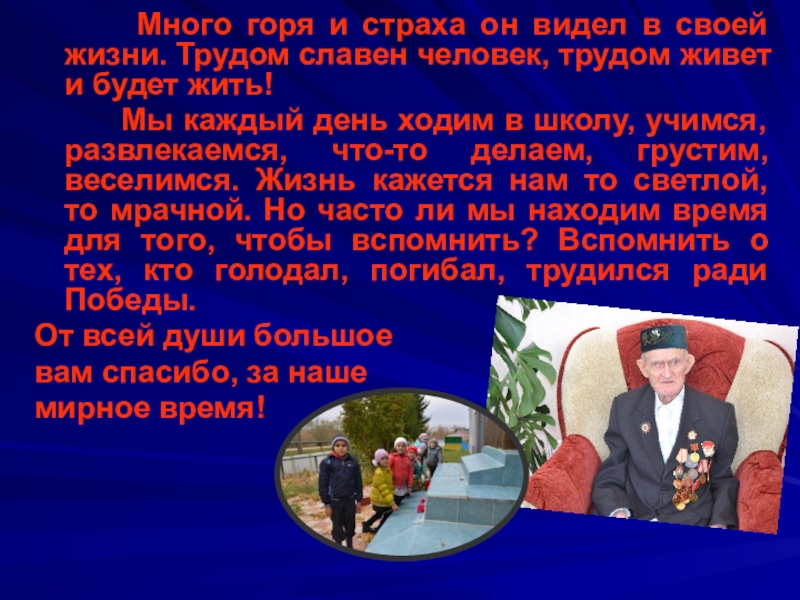 Много горя и страха он видел в своей жизни. Трудом славен человек, трудом живет и будет жить!

Мы каждый день ходим в школу, учимся, развлекаемся, что-то делаем, грустим, веселимся. Жизнь кажется нам то светлой, то мрачной. Но часто ли мы находим время для того, чтобы вспомнить? Вспомнить о тех, кто голодал, погибал, трудился ради Победы.

От всей души большое вам спасибо, за наше мирное время!